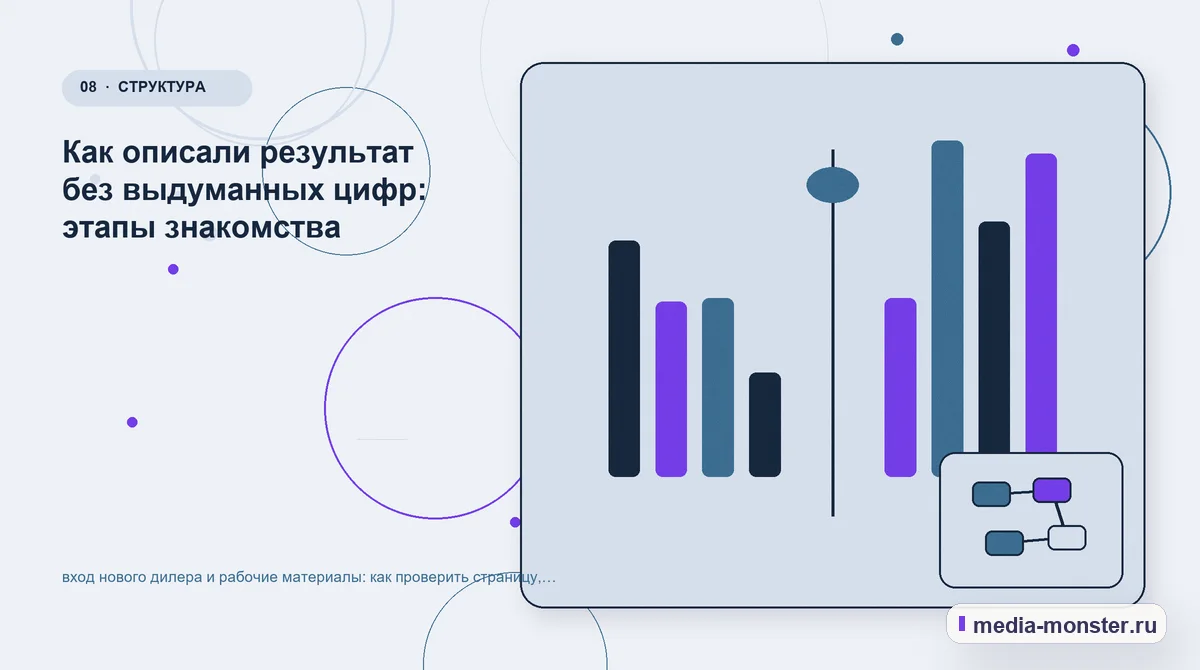 08 · СТРУКТУРА

Как описали результат без выдуманных цифр: этапы знакомства

вход нового дилера и рабочие материалы: как проверить страницу,...

media-monster.ru